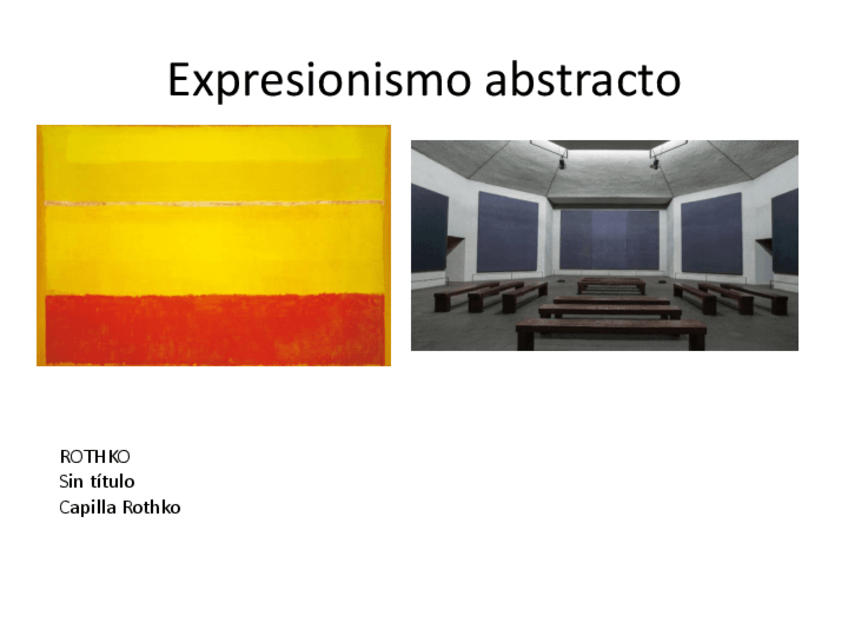 Expresionismo abstracto

ROTHKO
Sin título
Capilla Rothko